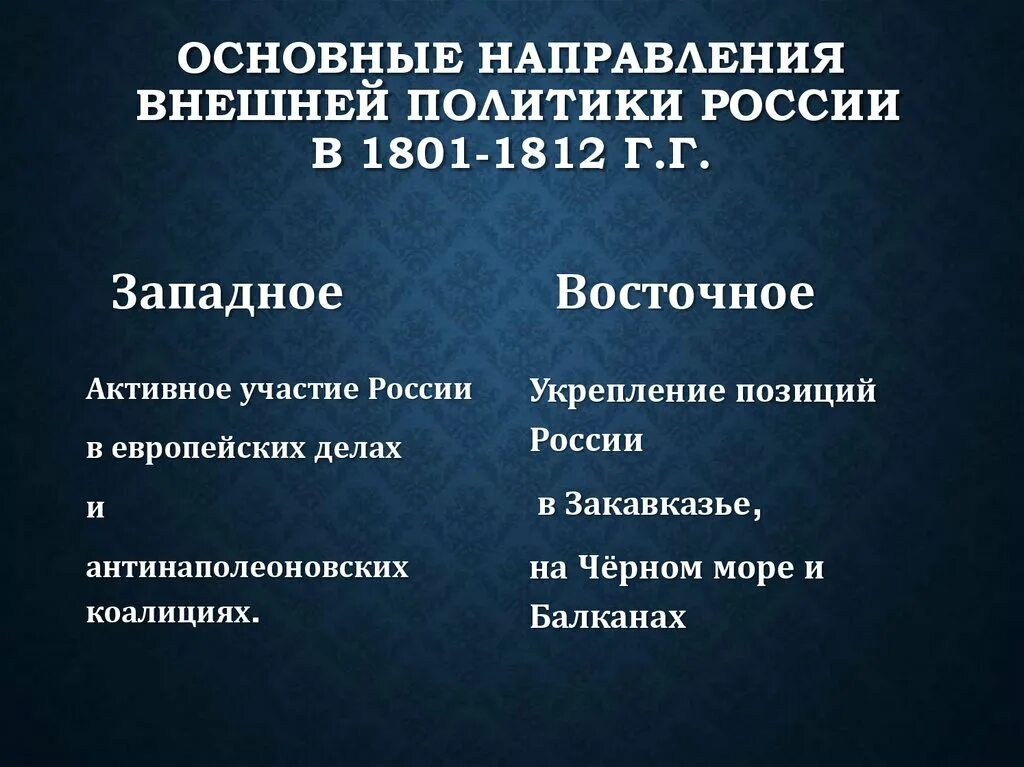 ОСНОВНЫЕ НАПРАВЛЕНИЯ ВНЕШНЕЙ ПОЛИТИКИ РОССИИ В 1801-1812 Г.Г.

Западное

Активное участие России

в европейских делах

и

антинаполеоновских коалициях.

Восточное

Укрепление позиций России

в Закавказье,

на Чёрном море и Балканах